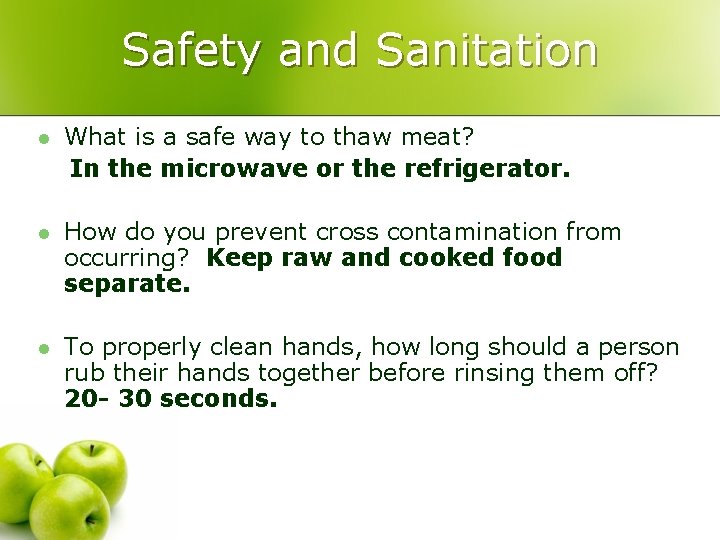 Safety and Sanitation

What is a safe way to thaw meat?
In the microwave or the refrigerator.

How do you prevent cross contamination from occurring? Keep raw and cooked food separate.

To properly clean hands, how long should a person rub their hands together before rinsing them off? 20- 30 seconds.